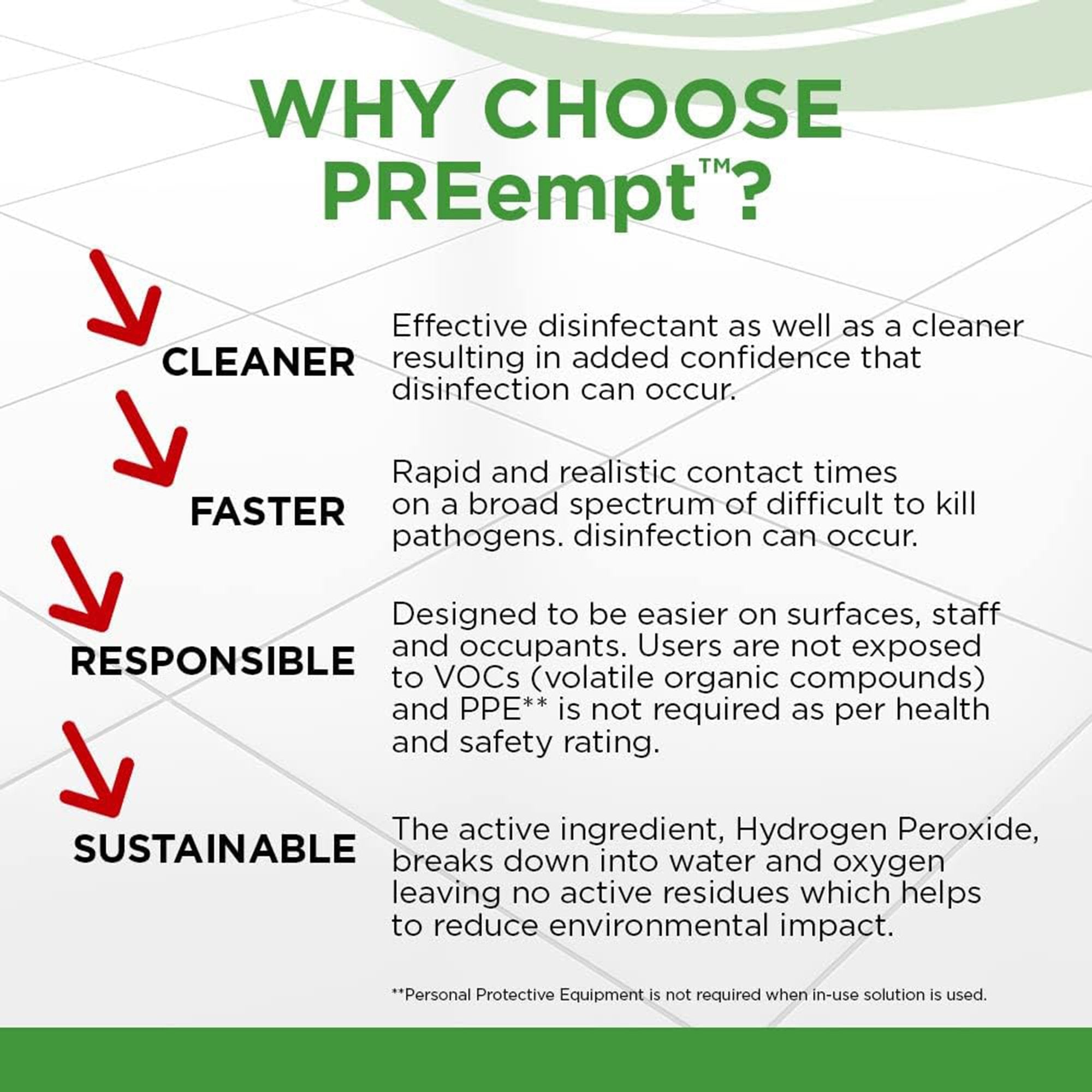 WHY CHOOSE PREempt™?

CLEANER

Effective disinfectant as well as a cleaner resulting in added confidence that disinfection can occur.

FASTER

Rapid and realistic contact times on a broad spectrum of difficult to kill pathogens. disinfection can occur.

RESPONSIBLE

Designed to be easier on surfaces, staff and occupants. Users are not exposed to VOCs (volatile organic compounds) and PPE** is not required as per health and safety rating.

SUSTAINABLE

The active ingredient, Hydrogen Peroxide, breaks down into water and oxygen leaving no active residues which helps to reduce environmental impact.

**Personal Protective Equipment is not required when in-use solution is used.